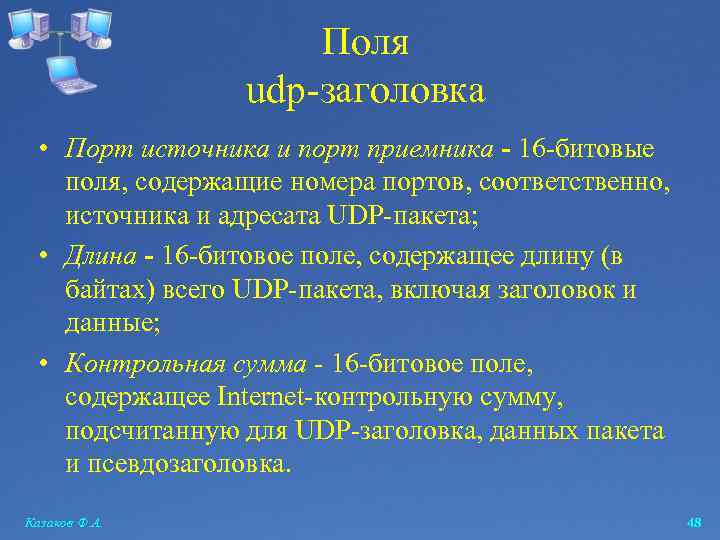 Поля
udp-заголовка

• Порт источника и порт приемника - 16-битовые поля, содержащие номера портов, соответственно, источника и адресата UDP-пакета;

• Длина - 16-битовое поле, содержащее длину (в байтах) всего UDP-пакета, включая заголовок и данные;

• Контрольная сумма - 16-битовое поле, содержащее Internet-контрольную сумму, подсчитанную для UDP-заголовка, данных пакета и псевдозаголовка.

Казаков Ф.А.

48